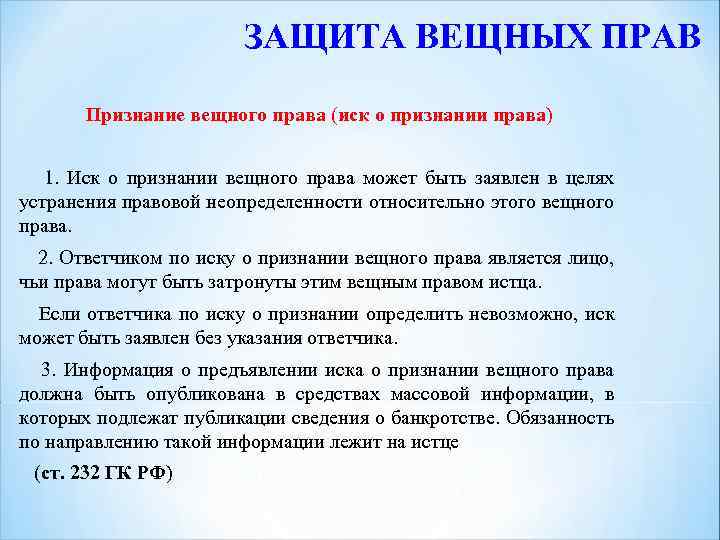 ЗАЩИТА ВЕЩНЫХ ПРАВ

Признание вещного права (иск о признании права)

1. Иск о признании вещного права может быть заявлен в целях устранения правовой неопределенности относительно этого вещного права.

2. Ответчиком по иску о признании вещного права является лицо, чьи права могут быть затронуты этим вещным правом истца.

Если ответчика по иску о признании определить невозможно, иск может быть заявлен без указания ответчика.

3. Информация о предъявлении иска о признании вещного права должна быть опубликована в средствах массовой информации, в которых подлежат публикации сведения о банкротстве. Обязанность по направлению такой информации лежит на истце

(ст. 232 ГК РФ)